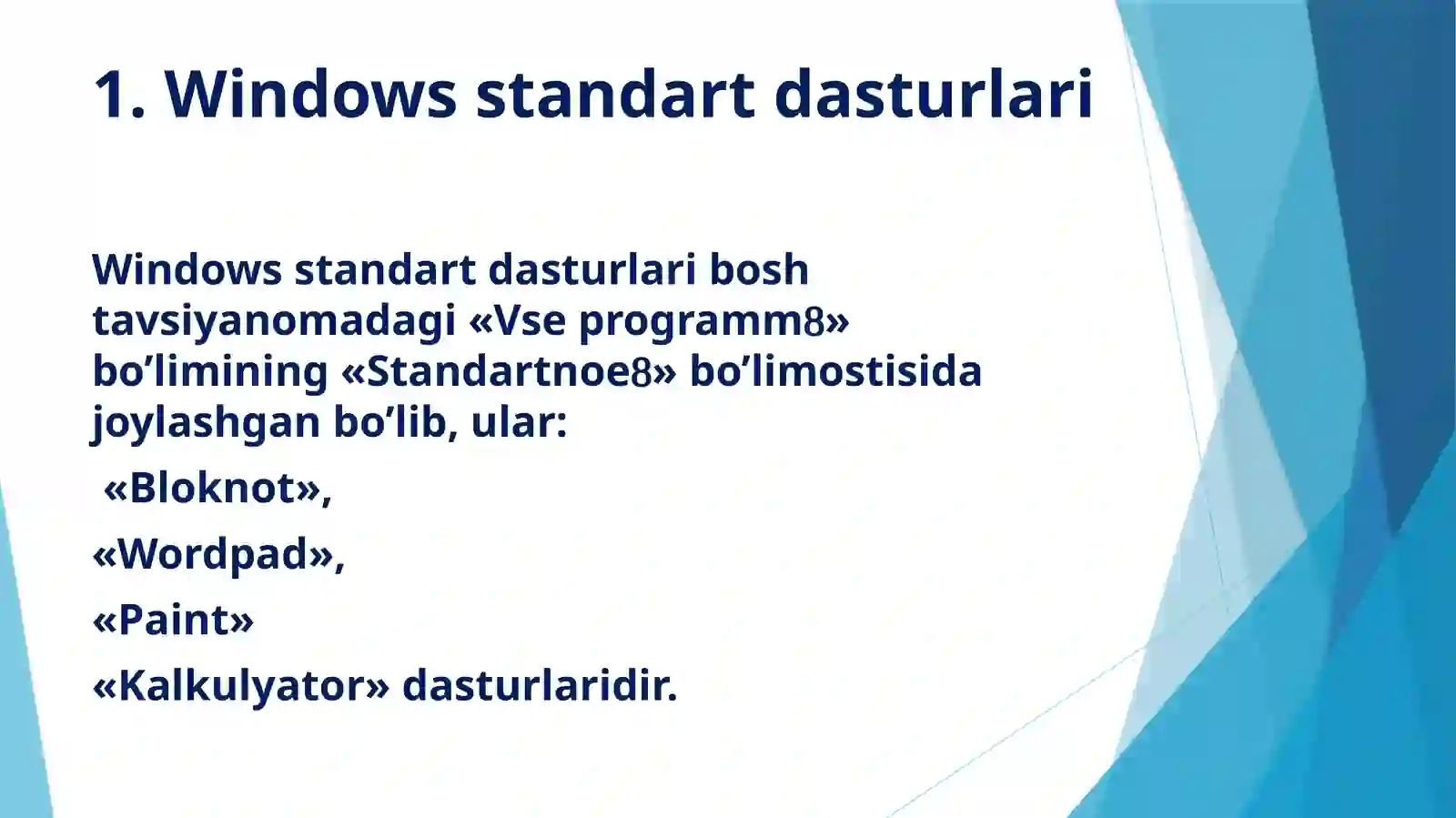 1. Windows standart dasturlari

Windows standart dasturlari bosh tavsiyanomadagi «Vse programm8» bo’limining «Standartnoe8» bo’limostisida joylashgan bo’lib, ular:

«Bloknot»,

«Wordpad»,

«Paint»

«Kalkulyator» dasturlaridir.